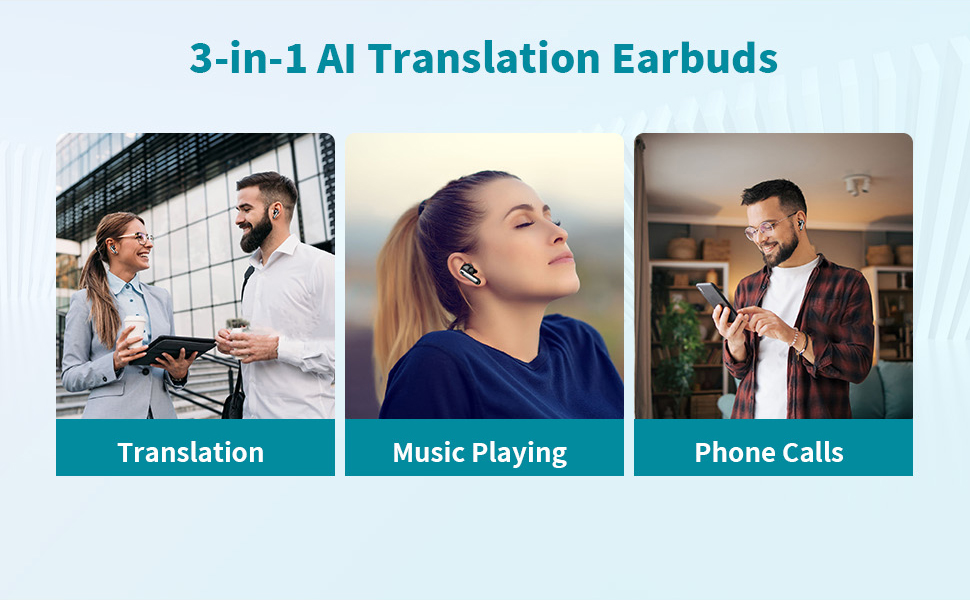 3-in-1 AI Translation Earbuds

Translation

Music Playing

Phone Calls